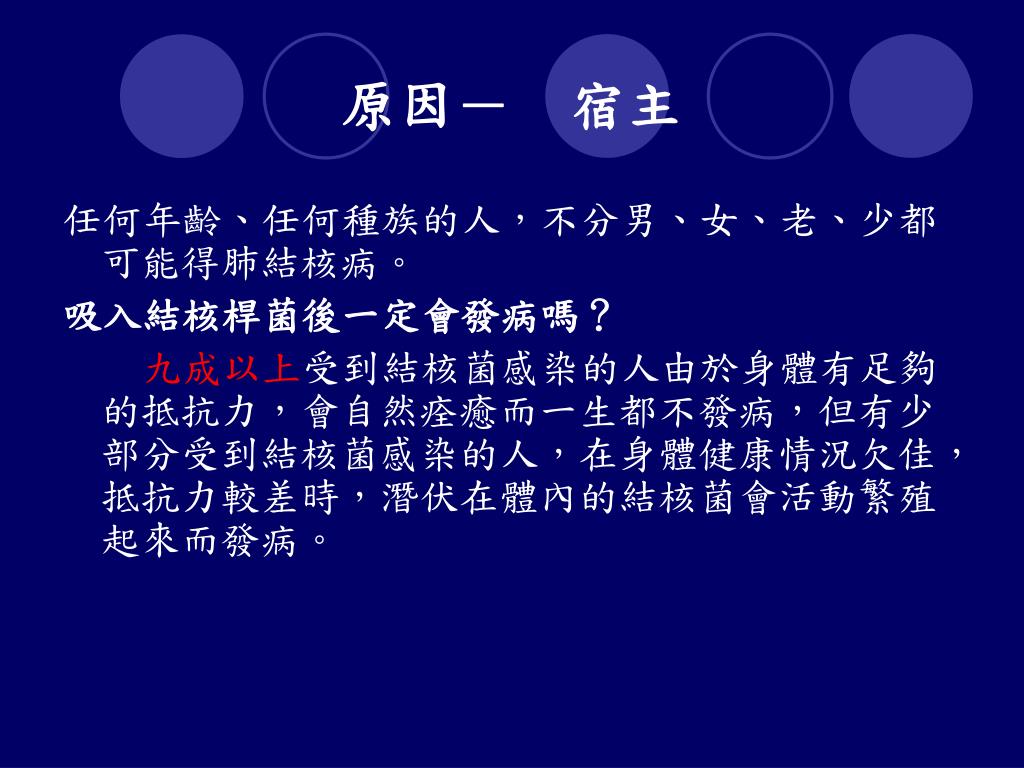 原因－　宿主

任何年齡、任何種族的人，不分男、女、老、少都可能得肺結核病。

吸入結核桿菌後一定會發病嗎？

九成以上受到結核菌感染的人由於身體有足夠的抵抗力，會自然痊癒而一生都不發病，但有少部分受到結核菌感染的人，在身體健康情況欠佳，抵抗力較差時，潛伏在體內的結核菌會活動繁殖起來而發病。